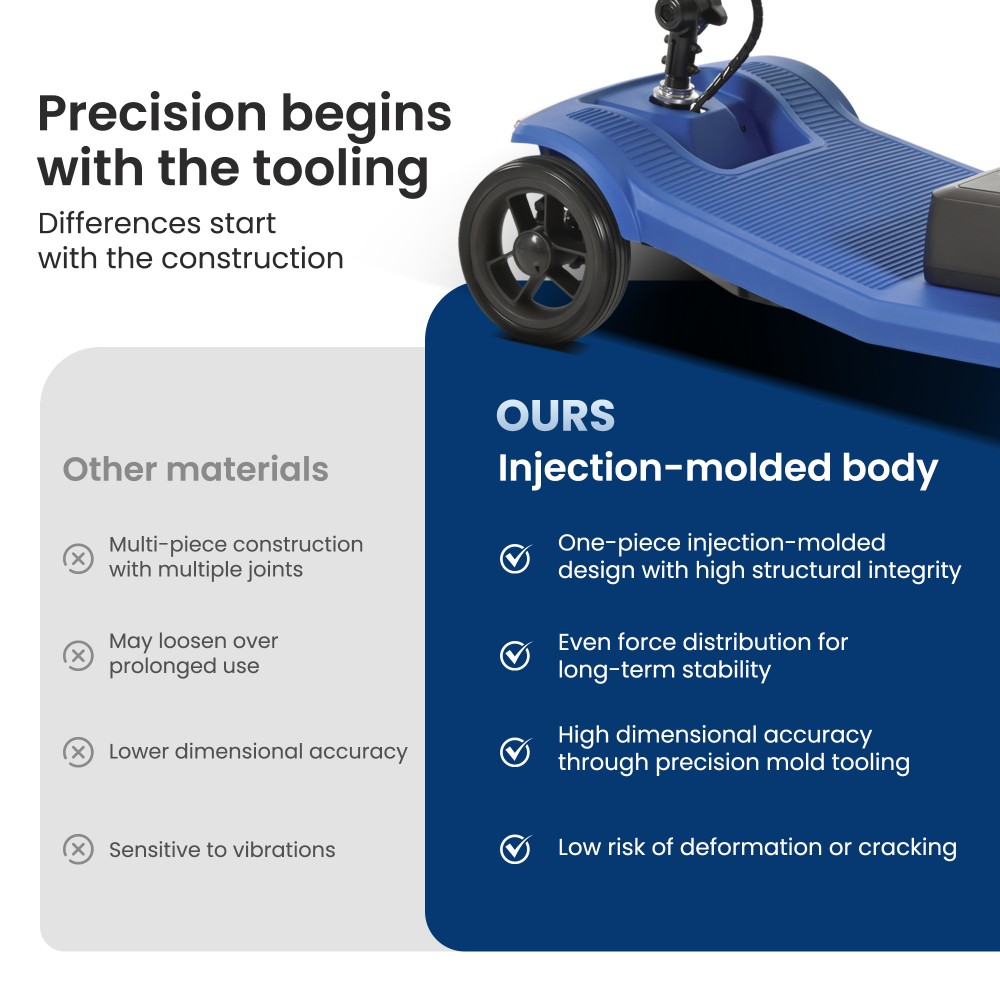 Precision begins with the tooling

Differences start with the construction

Other materials

Multi-piece construction with multiple joints

May loosen over prolonged use

Lower dimensional accuracy

Sensitive to vibrations

OURS

Injection-molded body

One-piece injection-molded design with high structural integrity

Even force distribution for long-term stability

High dimensional accuracy through precision mold tooling

Low risk of deformation or cracking